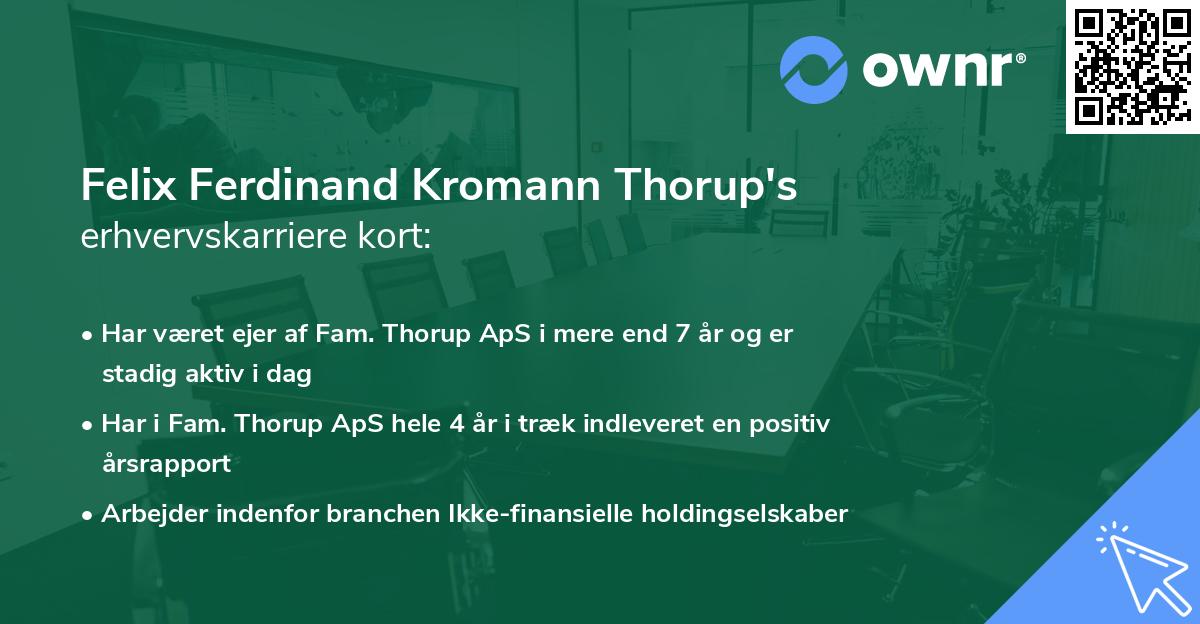 ownr®

Felix Ferdinand Kromann Thorup's
erhvervskarriere kort:

• Har været ejer af Fam. Thorup ApS i mere end 7 år og er stadig aktiv i dag
• Har i Fam. Thorup ApS hele 4 år i træk indleveret en positiv årsrapport
• Arbejder indenfor branchen Ikke-finansielle holdingselskaber